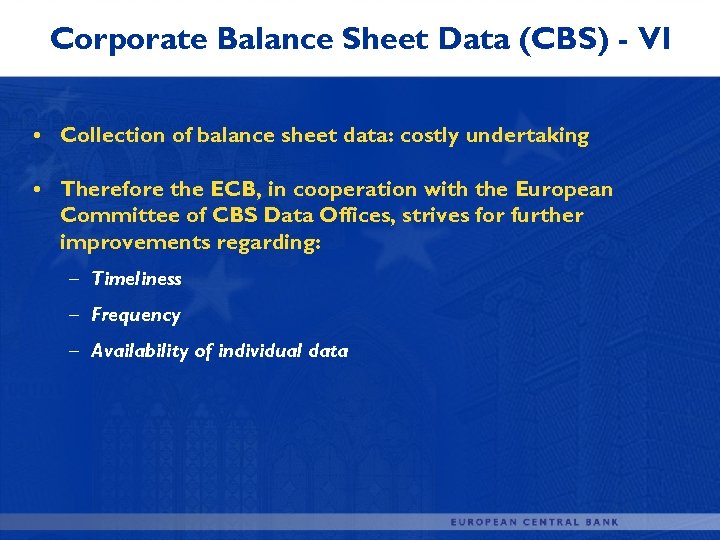 Corporate Balance Sheet Data (CBS) - VI

• Collection of balance sheet data: costly undertaking

• Therefore the ECB, in cooperation with the European Committee of CBS Data Offices, strives for further improvements regarding:

– Timeliness

– Frequency

– Availability of individual data

EUROPEAN CENTRAL BANK